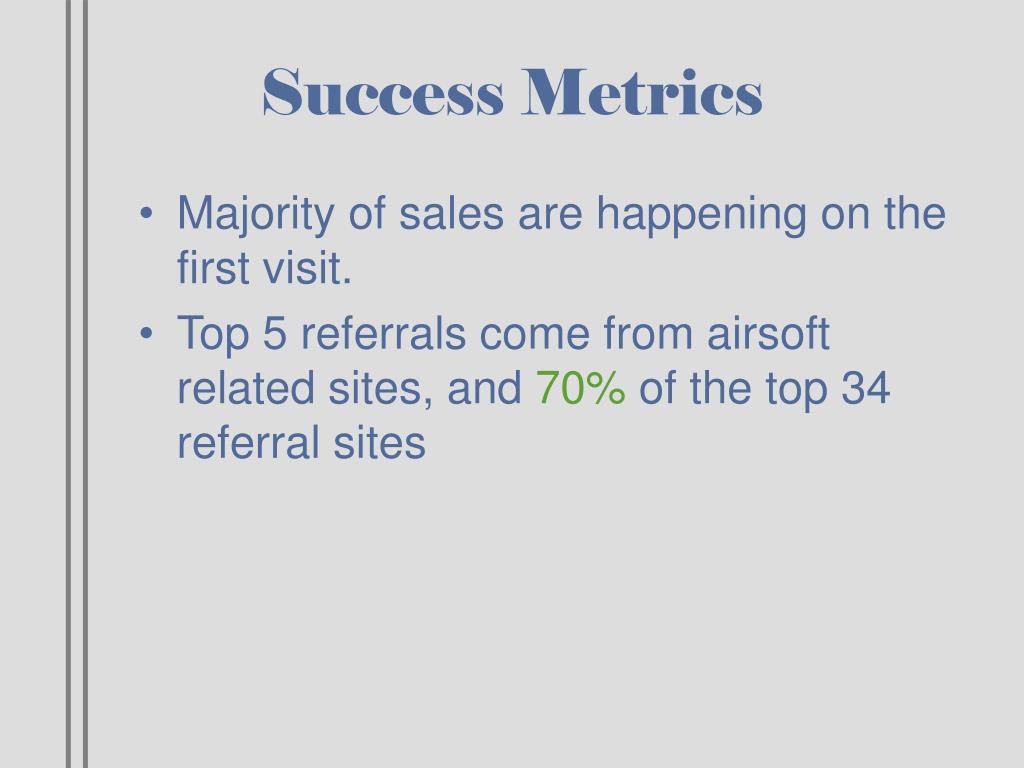 Success Metrics

• Majority of sales are happening on the first visit.
• Top 5 referrals come from airsoft related sites, and 70% of the top 34 referral sites